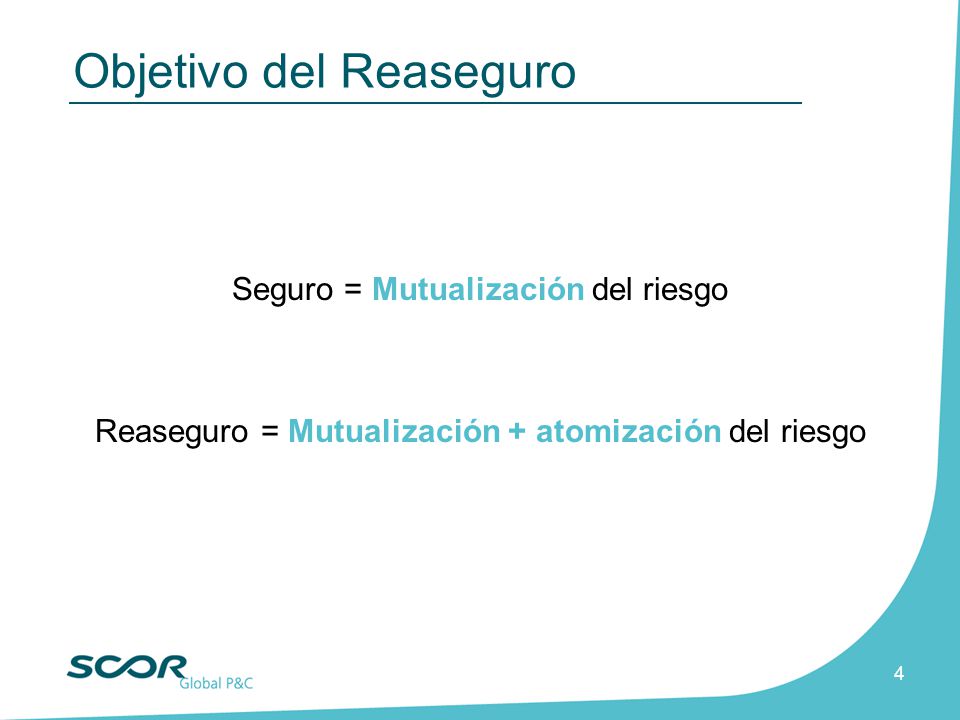 Objetivo del Reaseguro

Seguro = Mutualización del riesgo

Reaseguro = Mutualización + atomización del riesgo

SCOR Global P&C

4